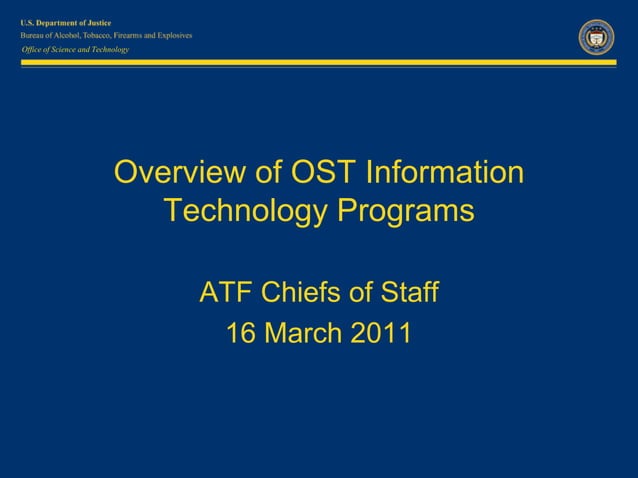 U.S. Department of Justice
Bureau of Alcohol, Tobacco, Firearms and Explosives
Office of Science and Technology

Overview of OST Information Technology Programs

ATF Chiefs of Staff
16 March 2011